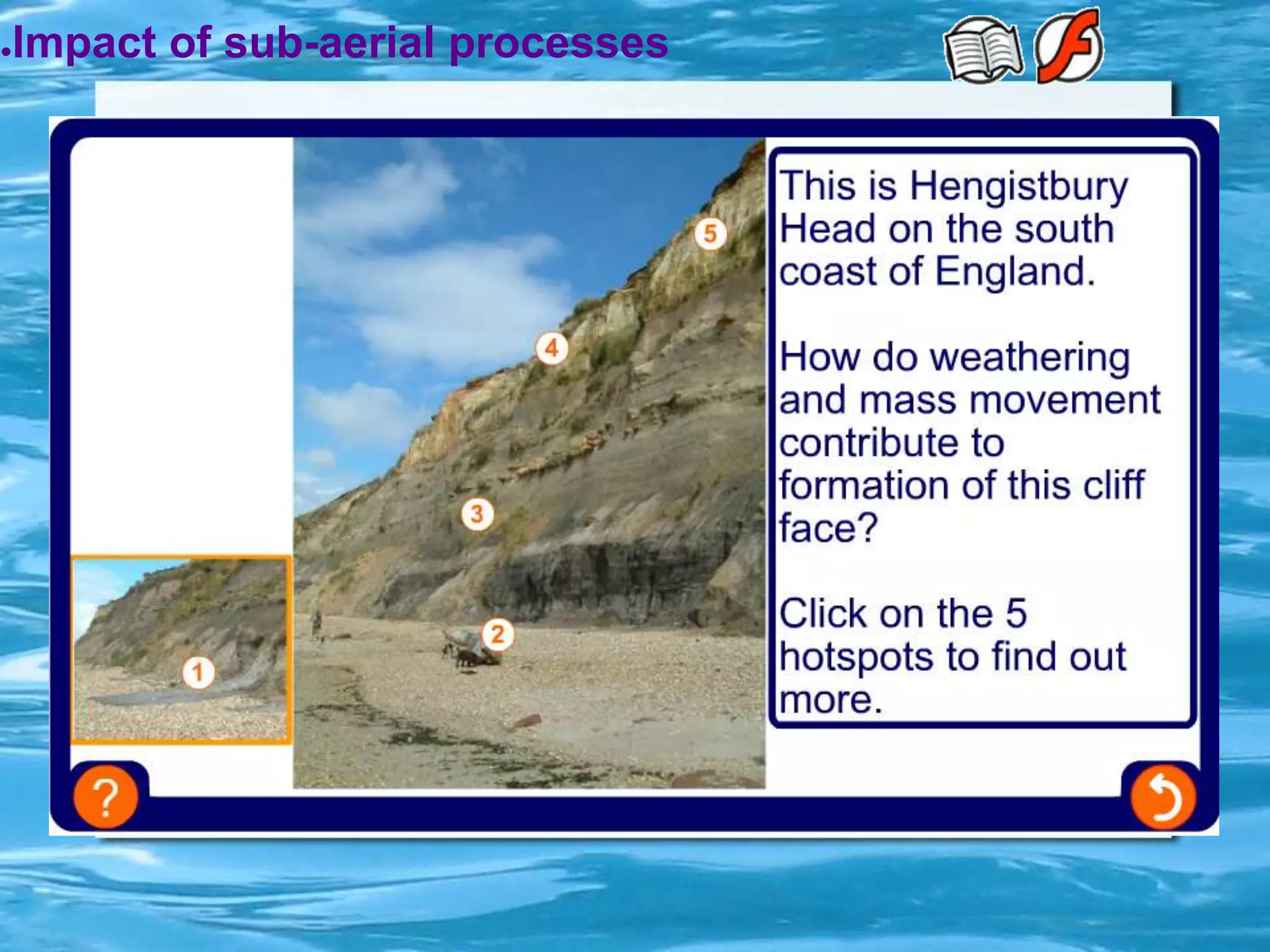 .Impact of sub-aerial processes

5

4

3

2

1

This is Hengistbury Head on the south coast of England.

How do weathering and mass movement contribute to formation of this cliff face?

Click on the 5 hotspots to find out more.

?